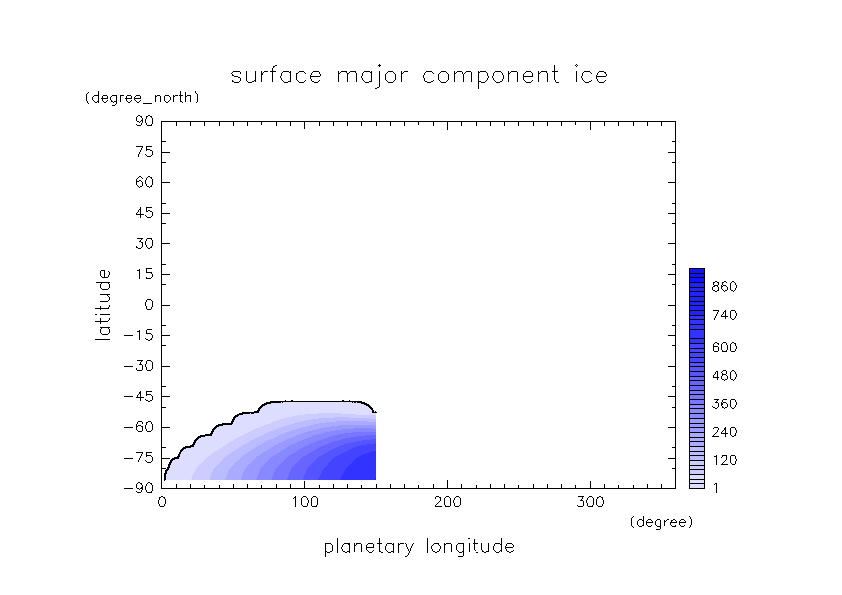 surface major component ice

(degree_north)

90
75
60
45
30
15
0
−15
−30
−45
−60
−75
−90

latitude

0
100
200
300

(degree)

planetary longitude

860
740
600
480
360
240
120
1